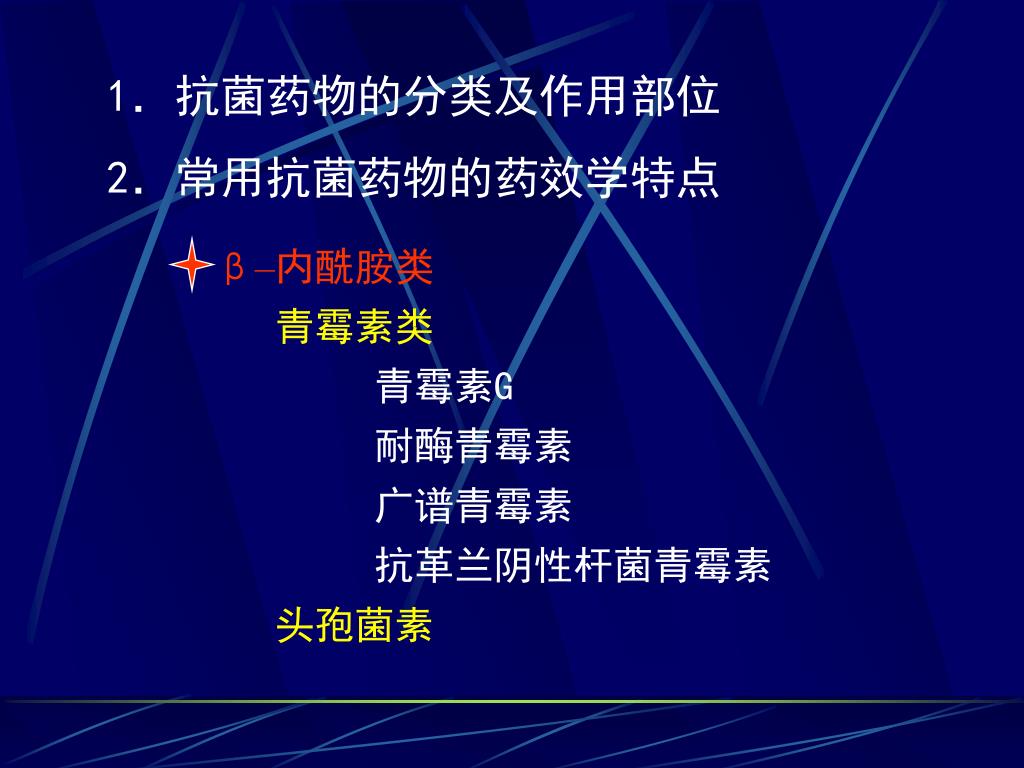 1. 抗菌药物的分类及作用部位

2. 常用抗菌药物的药效学特点

β–内酰胺类

青霉素类

青霉素G

耐酶青霉素

广谱青霉素

抗革兰阴性杆菌青霉素

头孢菌素